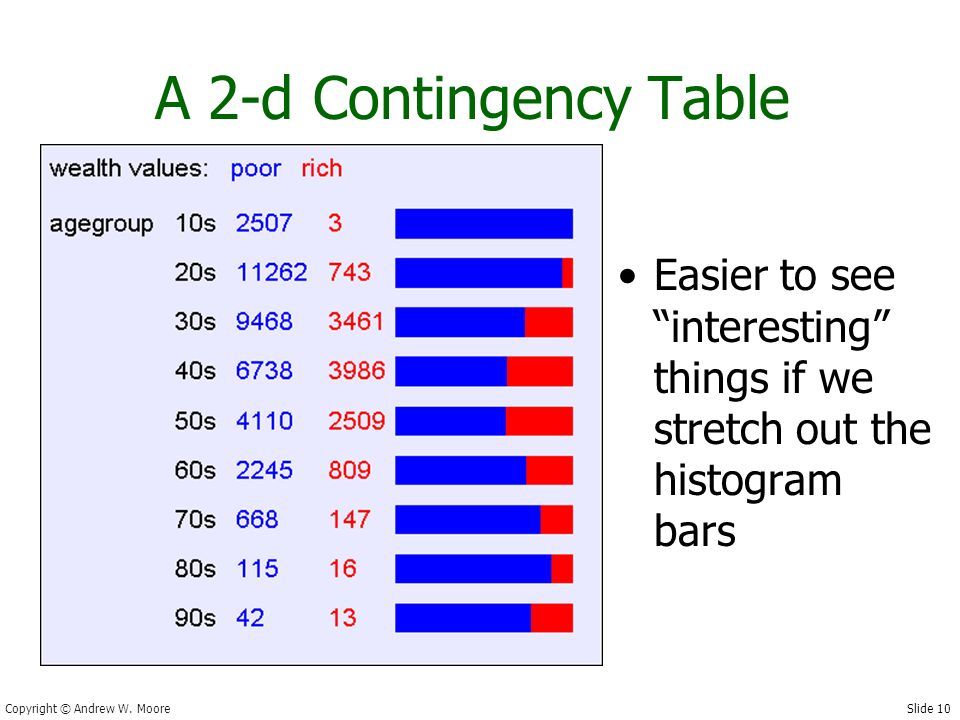 A 2-d Contingency Table

| wealth values: | | poor | rich |
|---|---|---|---|
| agegroup | 10s | 2507 | 3 |
| | 20s | 11262 | 743 |
| | 30s | 9468 | 3461 |
| | 40s | 6738 | 3986 |
| | 50s | 4110 | 2509 |
| | 60s | 2245 | 809 |
| | 70s | 668 | 147 |
| | 80s | 115 | 16 |
| | 90s | 42 | 13 |

• Easier to see “interesting” things if we stretch out the histogram bars

Copyright © Andrew W. Moore

Slide 10